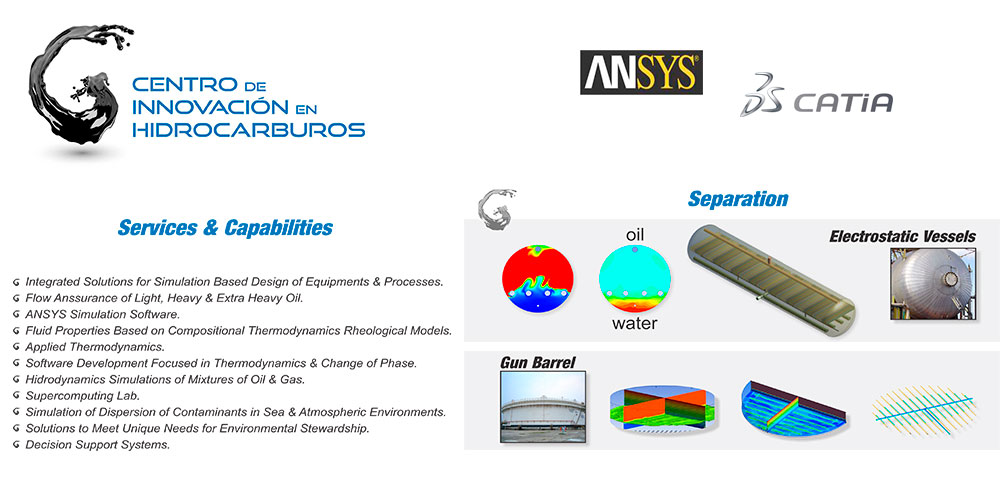 CENTRO DE INNOVACIÓN EN HIDROCARBUROS

ANSYS

CATIA

Services & Capabilities

Integrated Solutions for Simulation Based Design of Equipments & Processes.
Flow Anssurance of Light, Heavy & Extra Heavy Oil.
ANSYS Simulation Software.
Fluid Properties Based on Compositional Thermodynamics Rheological Models.
Applied Thermodynamics.
Software Development Focused in Thermodynamics & Change of Phase.
Hidrodynamics Simulations of Mixtures of Oil & Gas.
Supercomputing Lab.
Simulation of Dispersion of Contaminants in Sea & Atmospheric Environments.
Solutions to Meet Unique Needs for Environmental Stewardship.
Decision Support Systems.

Separation

oil

water

Electrostatic Vessels

Gun Barrel